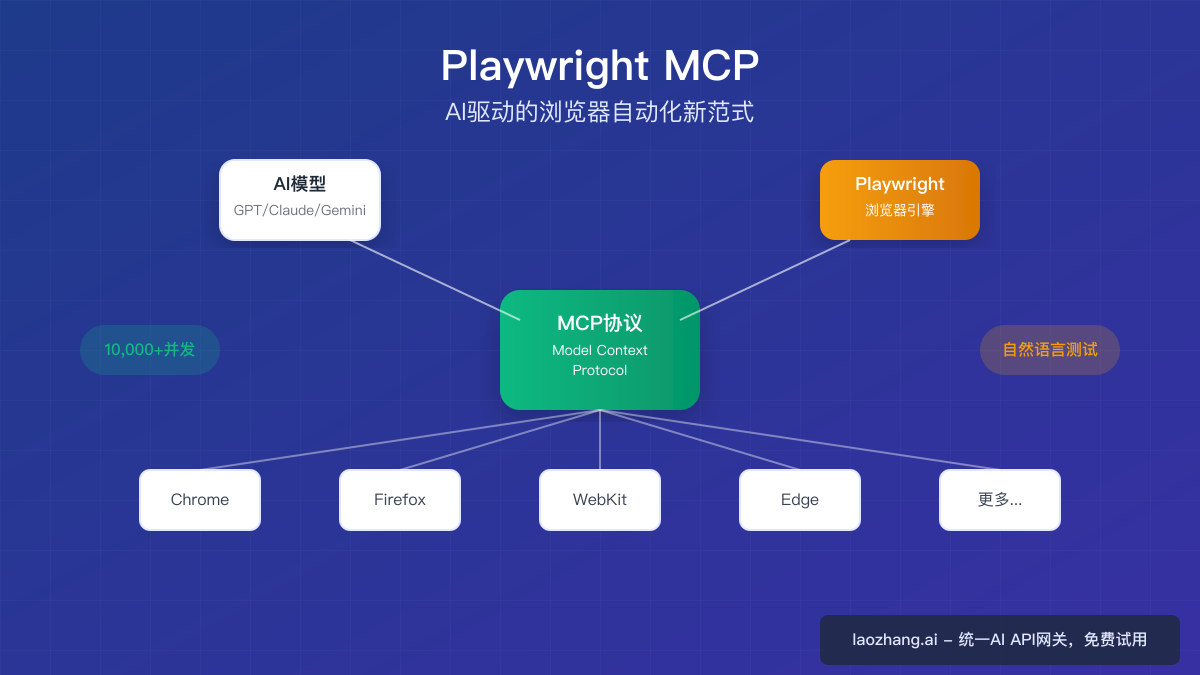 Playwright MCP
AI驱动的浏览器自动化新范式

AI模型
GPT/Claude/Gemini

Playwright
浏览器引擎

10,000+并发

MCP协议
Model Context Protocol

自然语言测试

Chrome

Firefox

WebKit

Edge

更多...

laozhang.ai – 统一AI API网关，免费试用